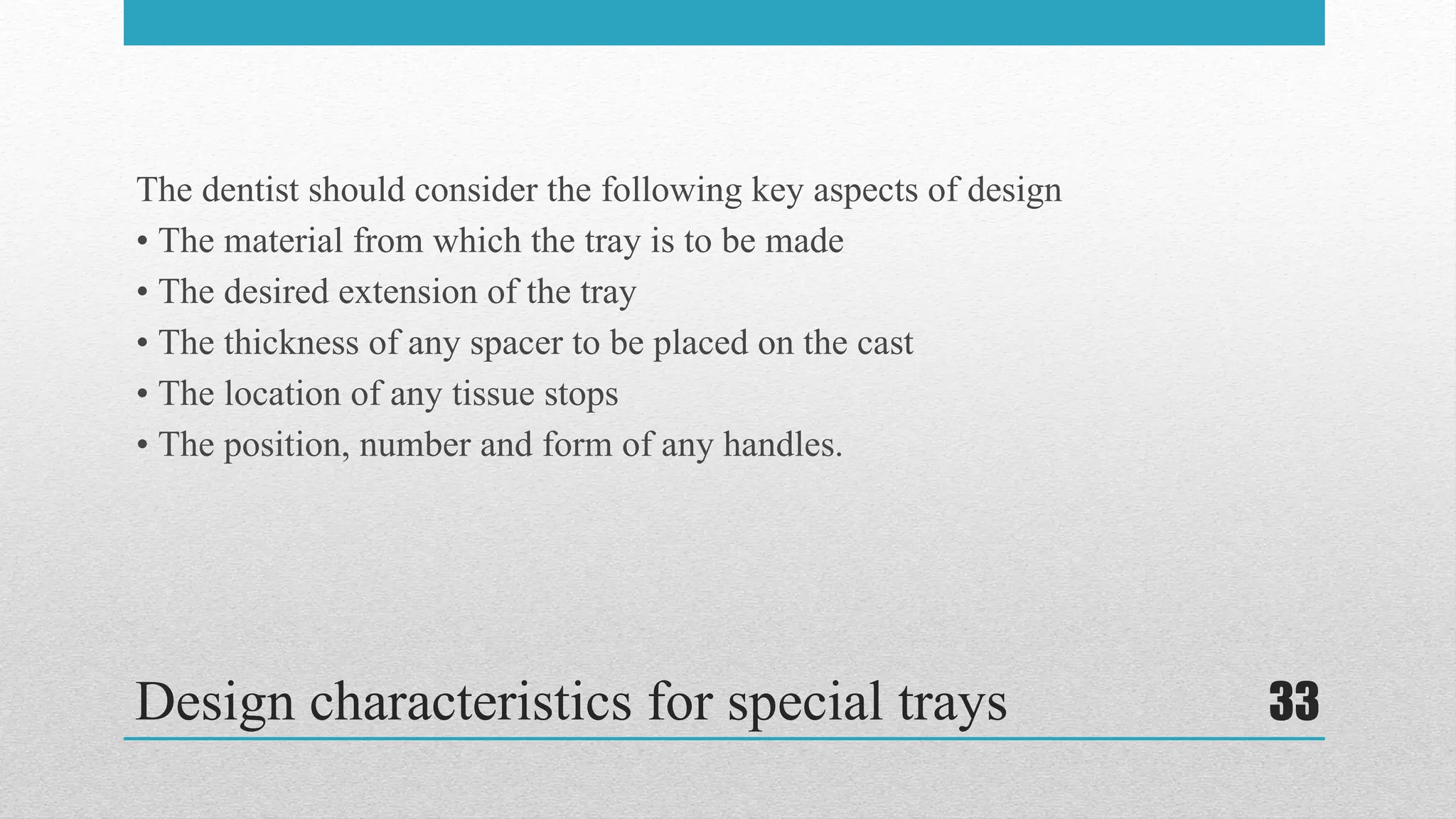 The dentist should consider the following key aspects of design
• The material from which the tray is to be made
• The desired extension of the tray
• The thickness of any spacer to be placed on the cast
• The location of any tissue stops
• The position, number and form of any handles.

Design characteristics for special trays

33